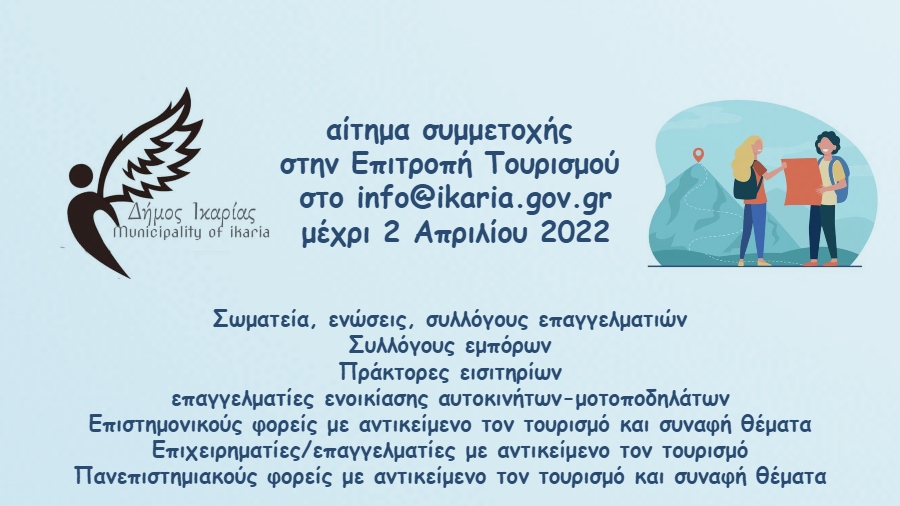 Δήμος Ικαρίας
Municipality of ikaria

αίτημα συμμετοχής
στην Επιτροπή Τουρισμού
στο info@ikaria.gov.gr
μέχρι 2 Απριλίου 2022

Σωματεία, ενώσεις, συλλόγους επαγγελματιών
Συλλόγους εμπόρων
Πράκτορες εισιτηρίων
επαγγελματίες ενοικίασης αυτοκινήτων-μοτοποδηλάτων
Επιστημονικούς φορείς με αντικείμενο τον τουρισμό και συναφή θέματα
Επιχειρηματίες/επαγγελματίες με αντικείμενο τον τουρισμό
Πανεπιστημιακούς φορείς με αντικείμενο τον τουρισμό και συναφή θέματα